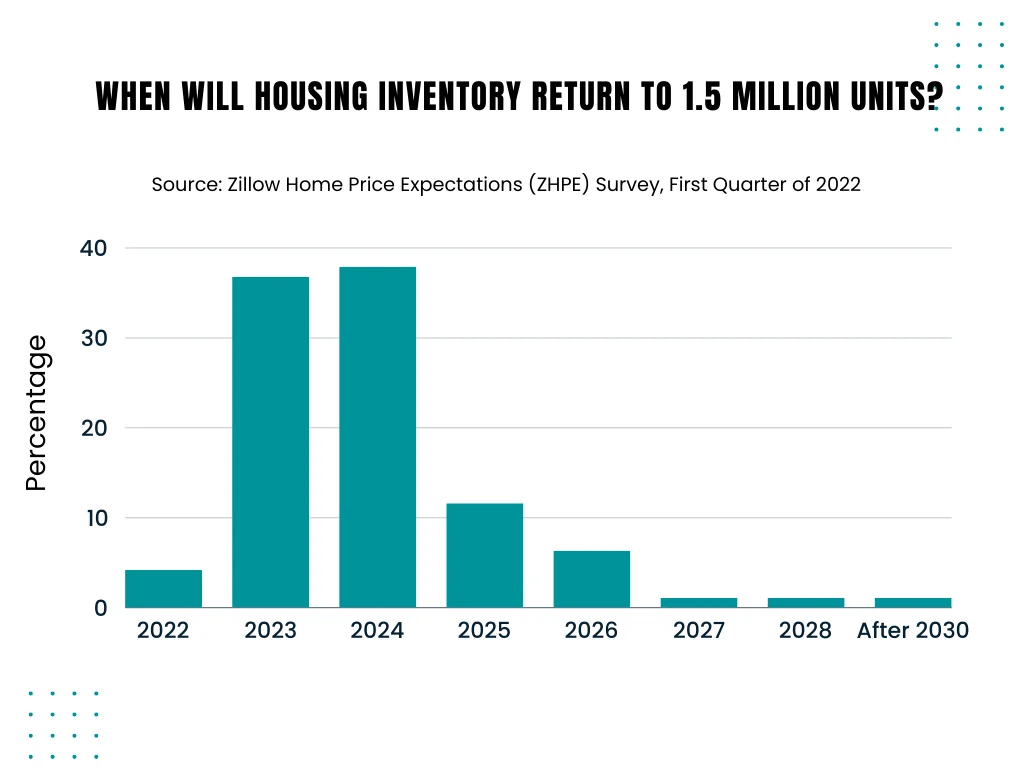 WHEN WILL HOUSING INVENTORY RETURN TO 1.5 MILLION UNITS?

Source: Zillow Home Price Expectations (ZHPE) Survey, First Quarter of 2022

Percentage

40
30
20
10
0

2022 2023 2024 2025 2026 2027 2028 After 2030